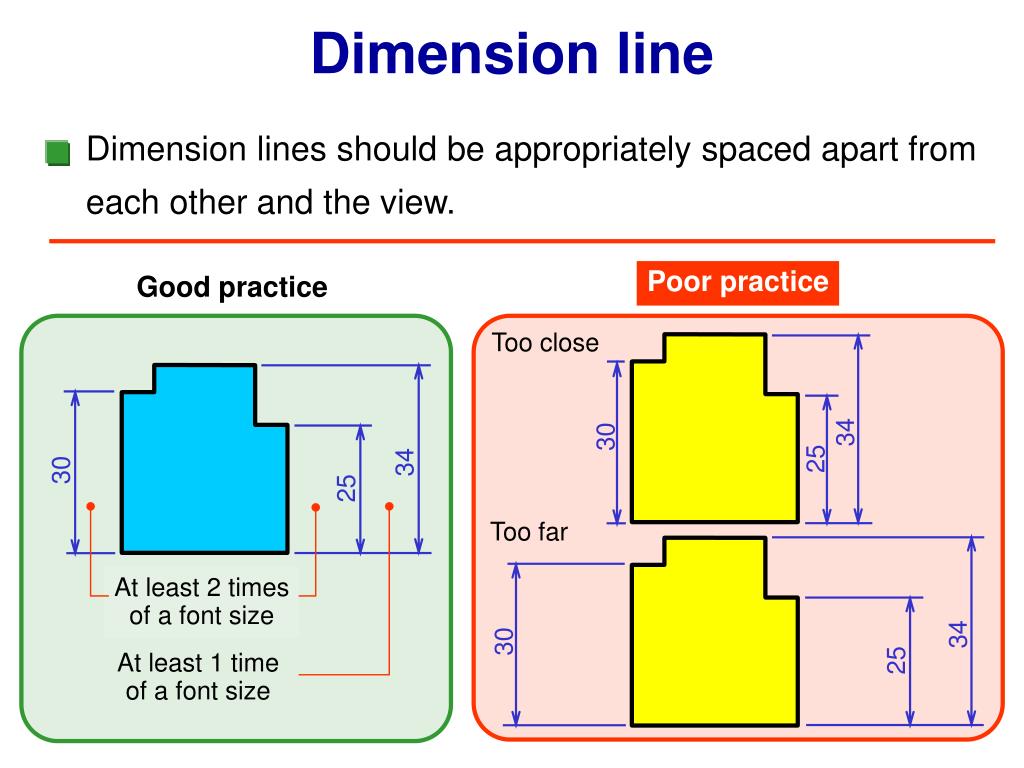 Dimension line

Dimension lines should be appropriately spaced apart from each other and the view.

Good practice

30

25

34

At least 2 times of a font size

At least 1 time of a font size

Poor practice

Too close

30

25

34

Too far

30

25

34